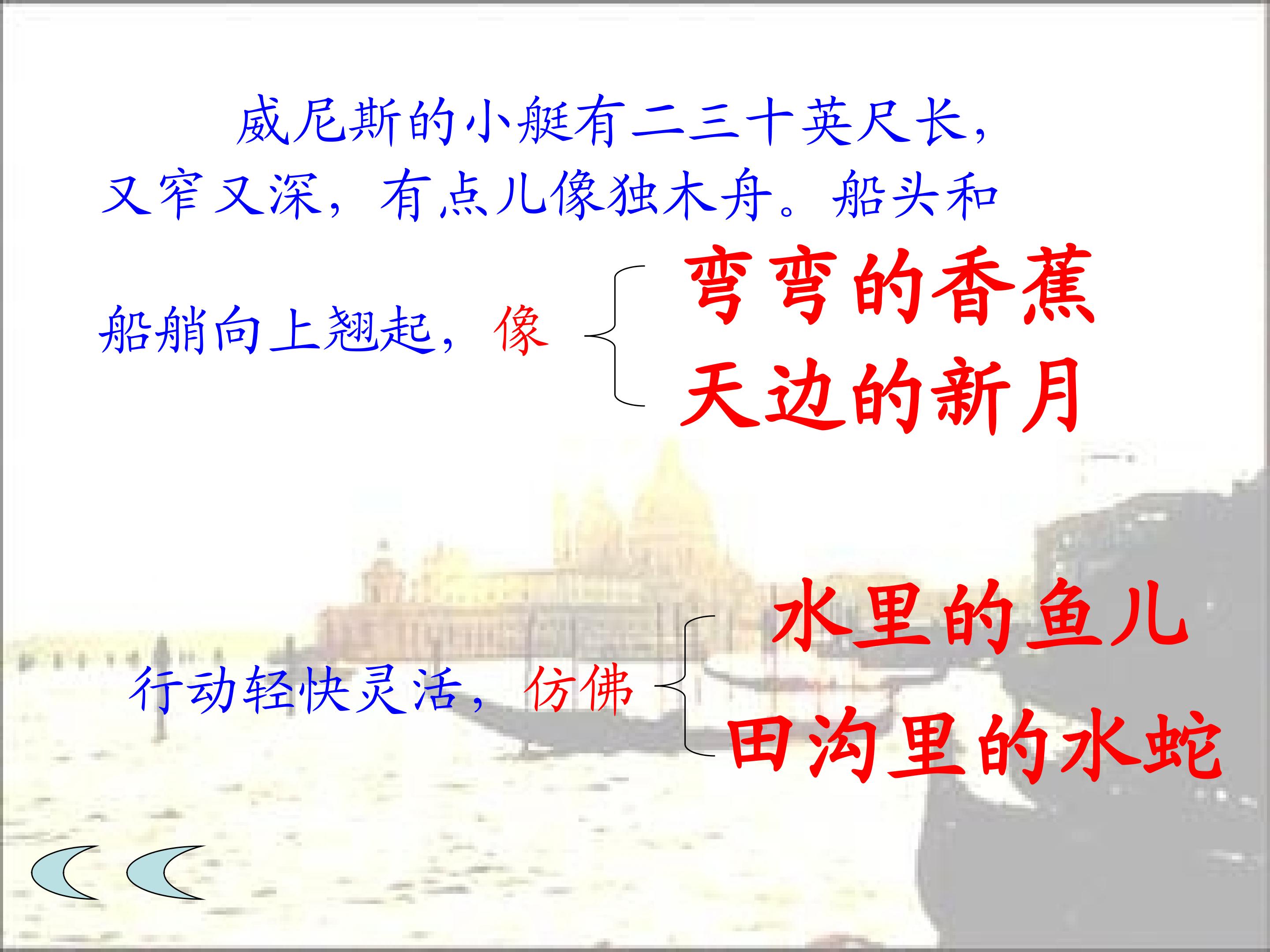 威尼斯的小艇有二三十英尺长，又窄又深，有点儿像独木舟。船头和

船艄向上翘起，像

弯弯的香蕉
天边的新月

行动轻快灵活，仿佛

水里的鱼儿
田沟里的水蛇